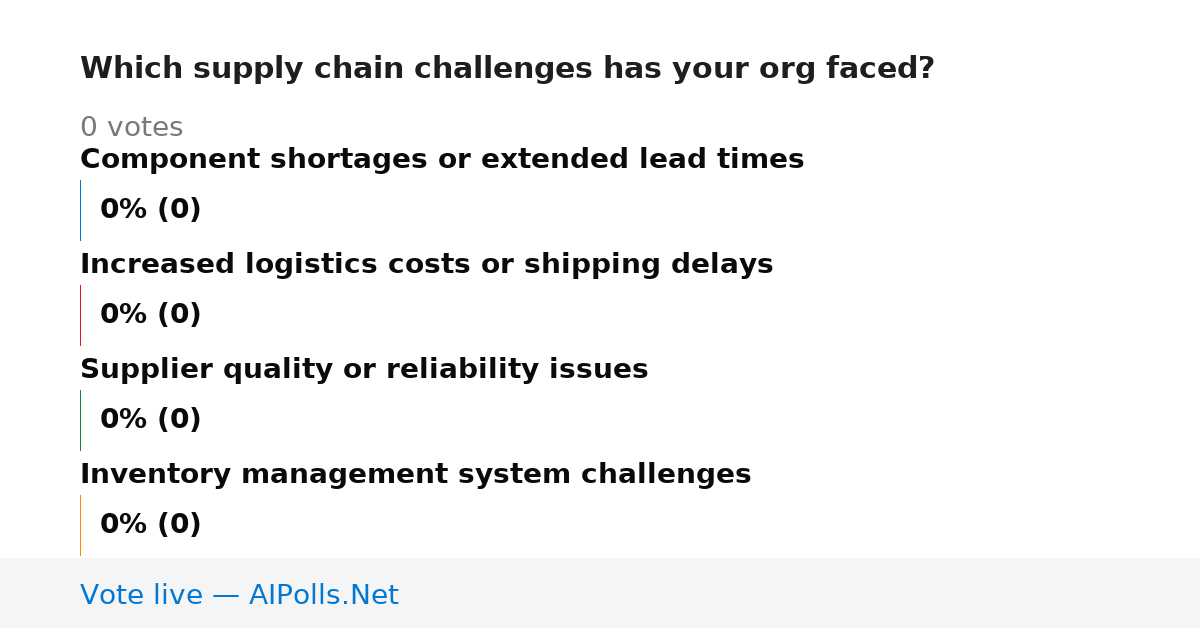 Which supply chain challenges has your org faced?

0 votes

Component shortages or extended lead times

0% (0)

Increased logistics costs or shipping delays

0% (0)

Supplier quality or reliability issues

0% (0)

Inventory management system challenges

0% (0)

Vote live — AIPolls.Net